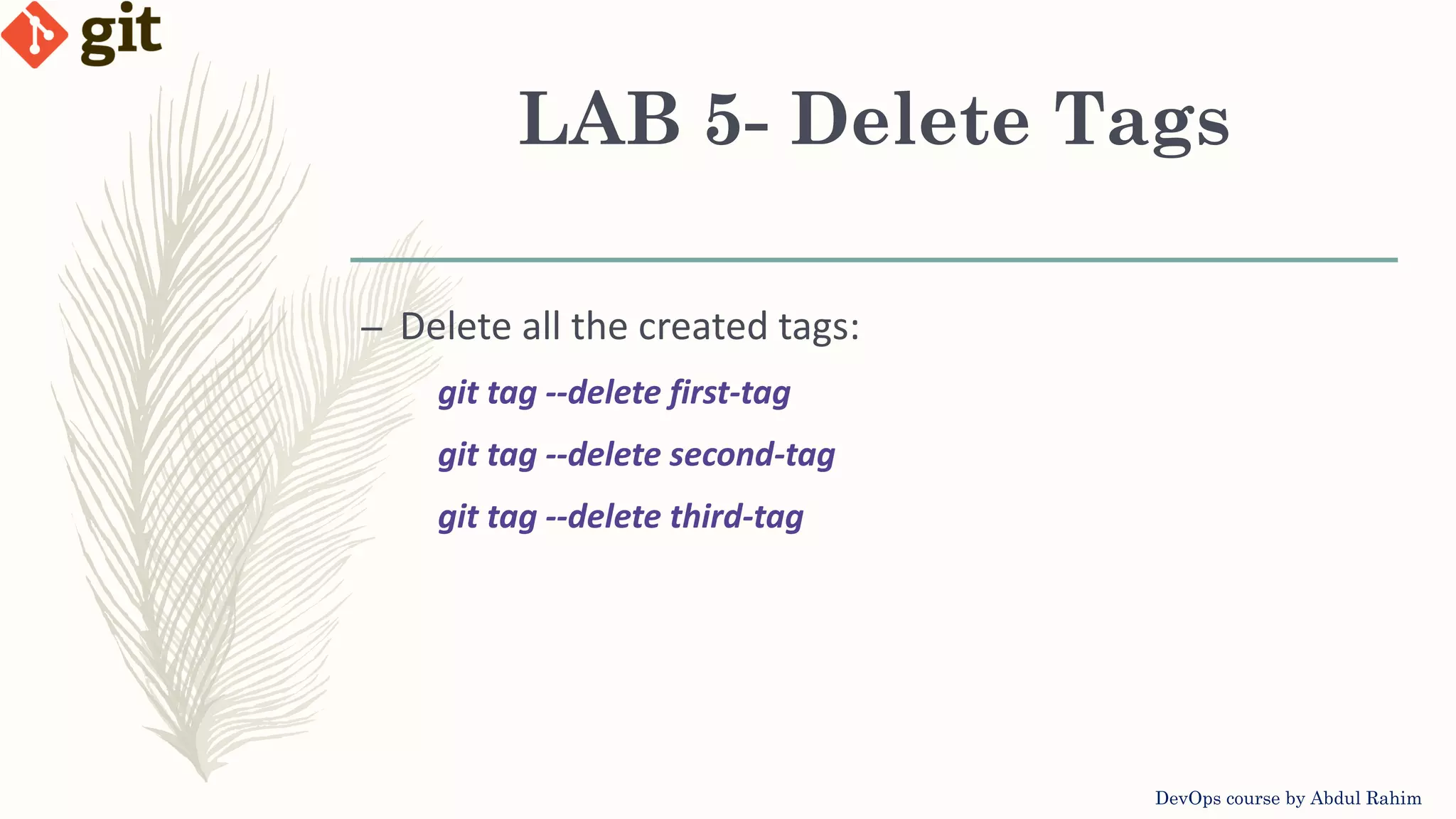 git

LAB 5- Delete Tags

– Delete all the created tags:

git tag --delete first-tag

git tag --delete second-tag

git tag --delete third-tag

DevOps course by Abdul Rahim